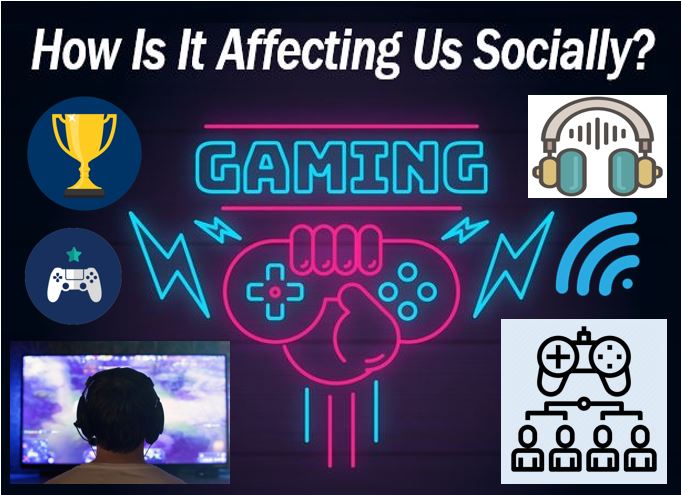 How Is It Affecting Us Socially?

GAMING